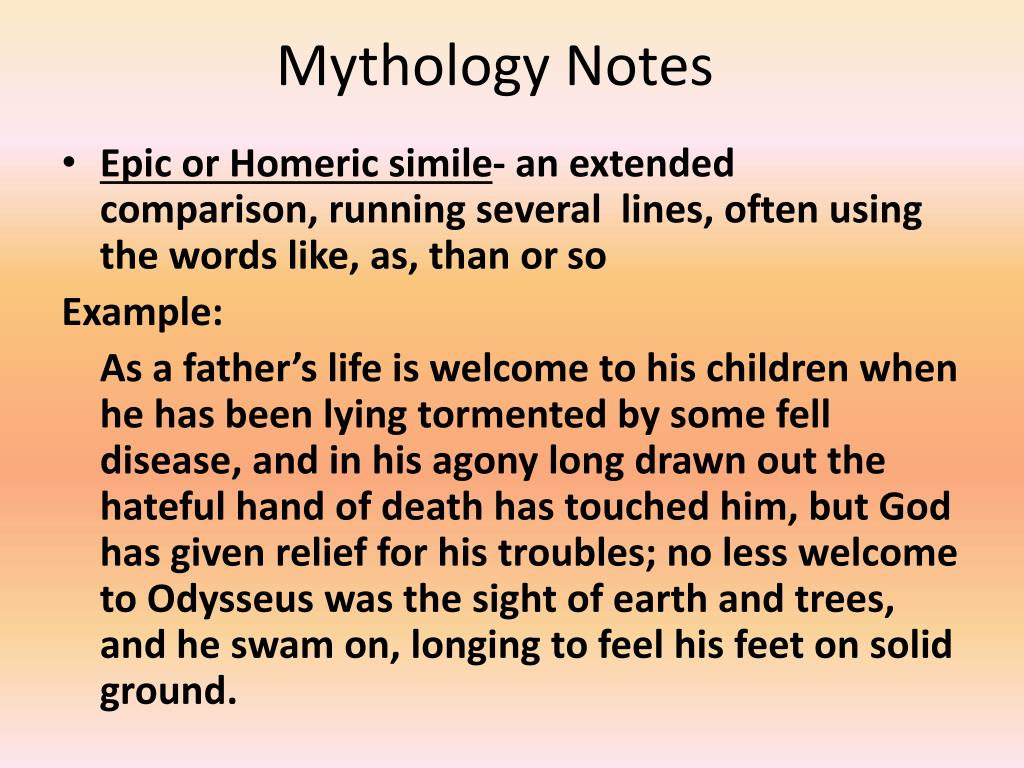 Mythology Notes

• Epic or Homeric simile- an extended comparison, running several lines, often using the words like, as, than or so

Example:

As a father's life is welcome to his children when he has been lying tormented by some fell disease, and in his agony long drawn out the hateful hand of death has touched him, but God has given relief for his troubles; no less welcome to Odysseus was the sight of earth and trees, and he swam on, longing to feel his feet on solid ground.